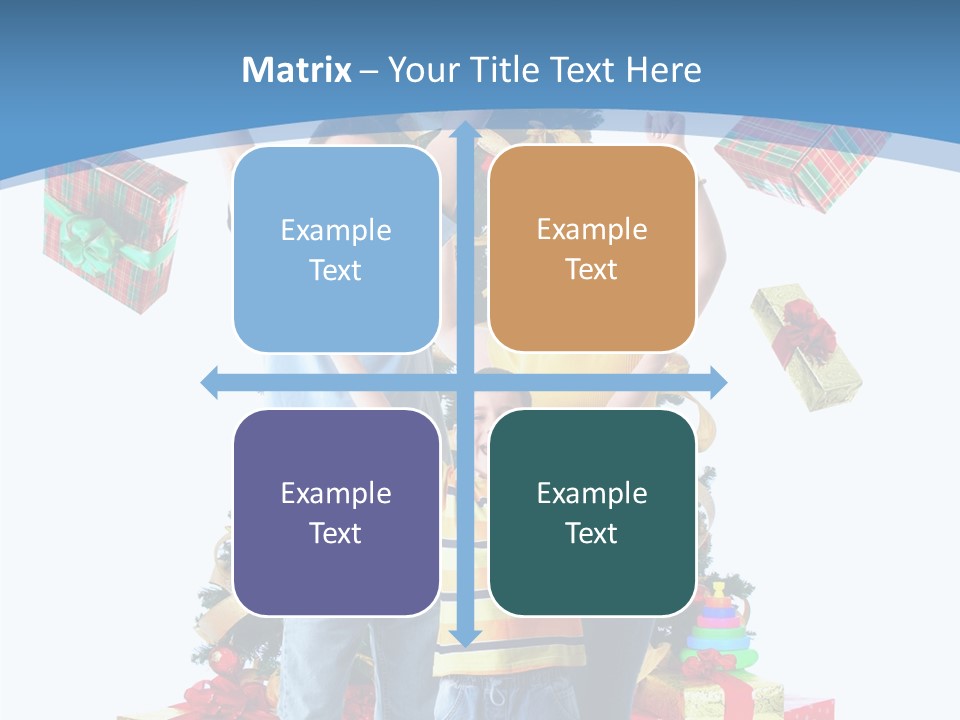 Matrix – Your Title Text Here

Example Text

Example Text

Example Text

Example Text